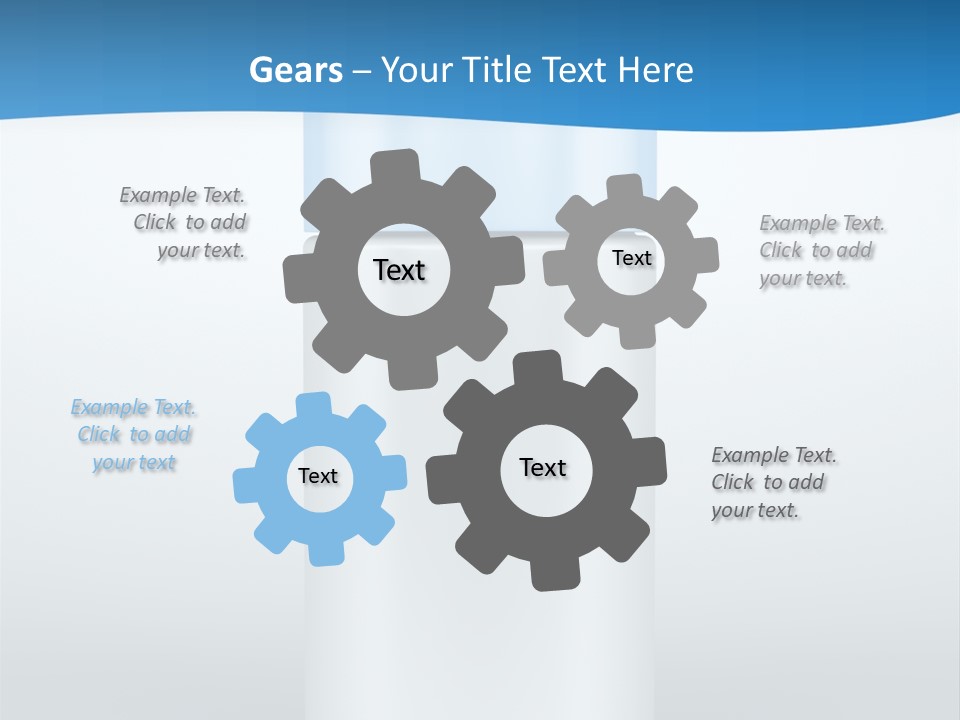 Gears – Your Title Text Here

Example Text. Click to add your text.

Text

Text

Example Text. Click to add your text.

Example Text. Click to add your text

Text

Text

Example Text. Click to add your text.